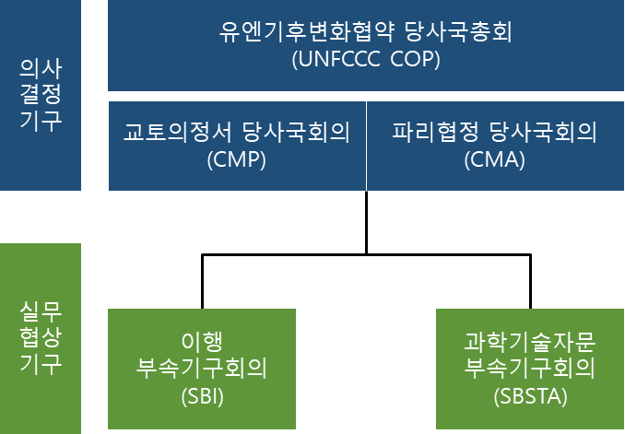 의사
결정
기구

유엔기후변화협약 당사국총회
(UNFCCC COP)

교토의정서 당사국회의
(CMP)

파리협정 당사국회의
(CMA)

실무
협상
기구

이행
부속기구회의
(SBI)

과학기술자문
부속기구회의
(SBSTA)